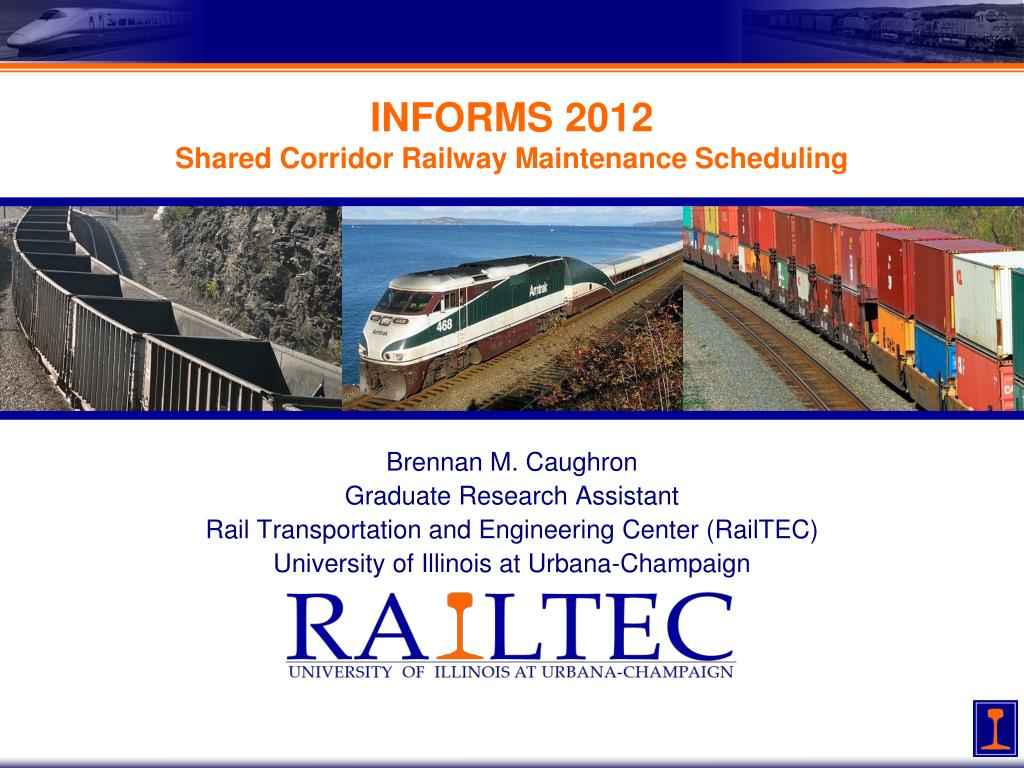 INFORMS 2012
Shared Corridor Railway Maintenance Scheduling

Amtrak
468

Brennan M. Caughron
Graduate Research Assistant
Rail Transportation and Engineering Center (RailTEC)
University of Illinois at Urbana-Champaign

RAILTEC
UNIVERSITY OF ILLINOIS AT URBANA-CHAMPAIGN